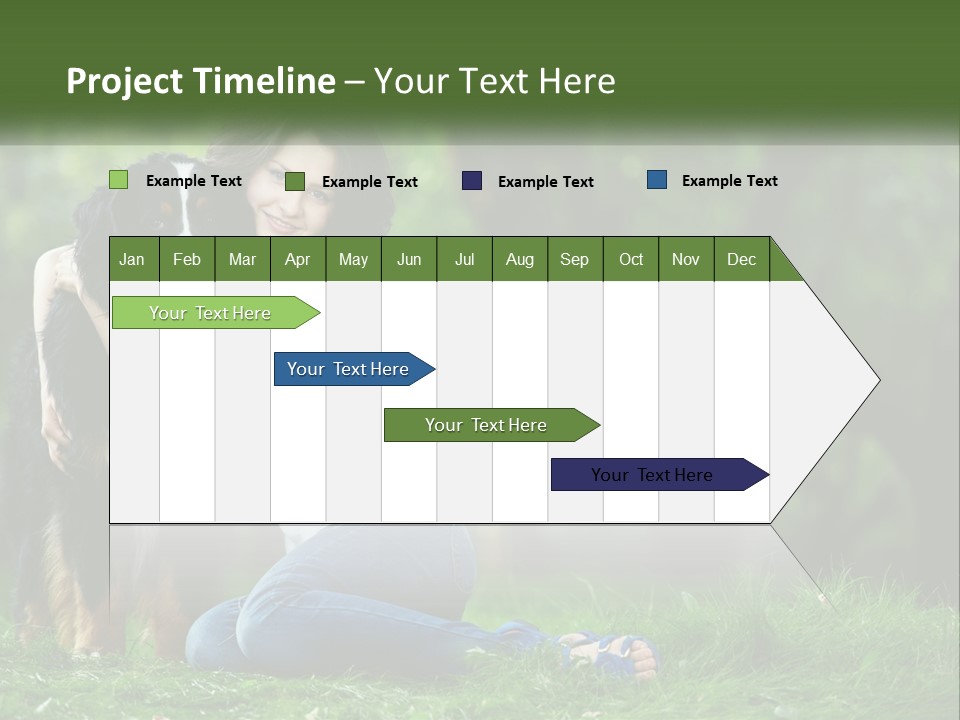 Project Timeline – Your Text Here

Example Text
Example Text
Example Text
Example Text

| Jan | Feb | Mar | Apr | May | Jun | Jul | Aug | Sep | Oct | Nov | Dec |
|---|---|---|---|---|---|---|---|---|---|---|---|

Your Text Here
Your Text Here
Your Text Here
Your Text Here